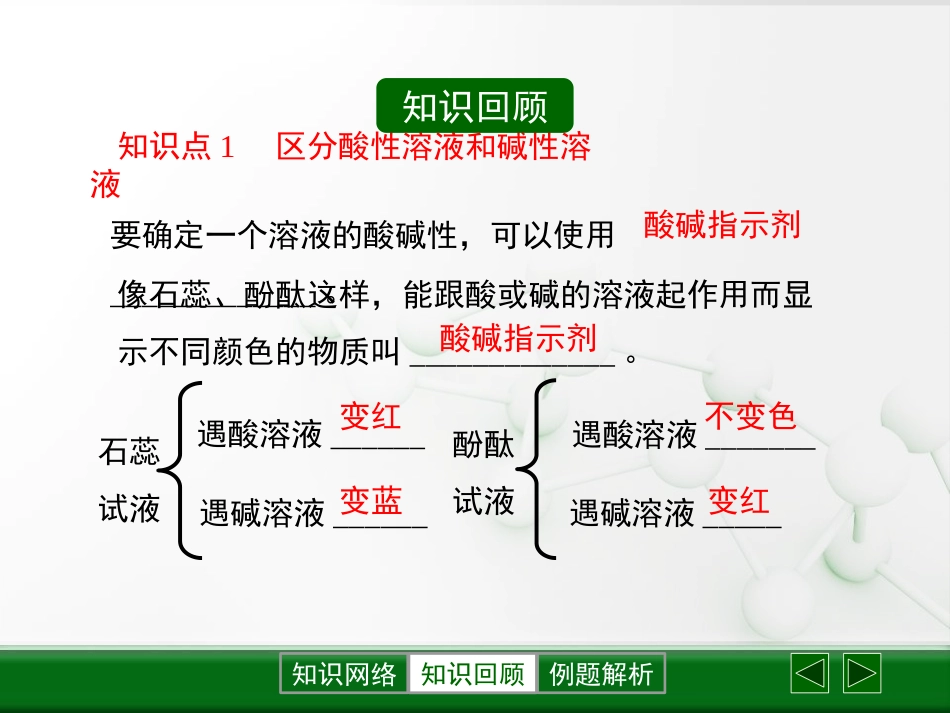 知识回顾

知识点 1　区分酸性溶液和碱性溶液

要确定一个溶液的酸碱性，可以使用 酸碱指示剂

像石蕊、酚酞这样，能跟酸或碱的溶液起作用而显示不同颜色的物质叫 酸碱指示剂 。

石蕊试液　遇酸溶液 变红　遇碱溶液 变蓝

酚酞试液　遇酸溶液 不变色　遇碱溶液 变红

知识网络　知识回顾　例题解析